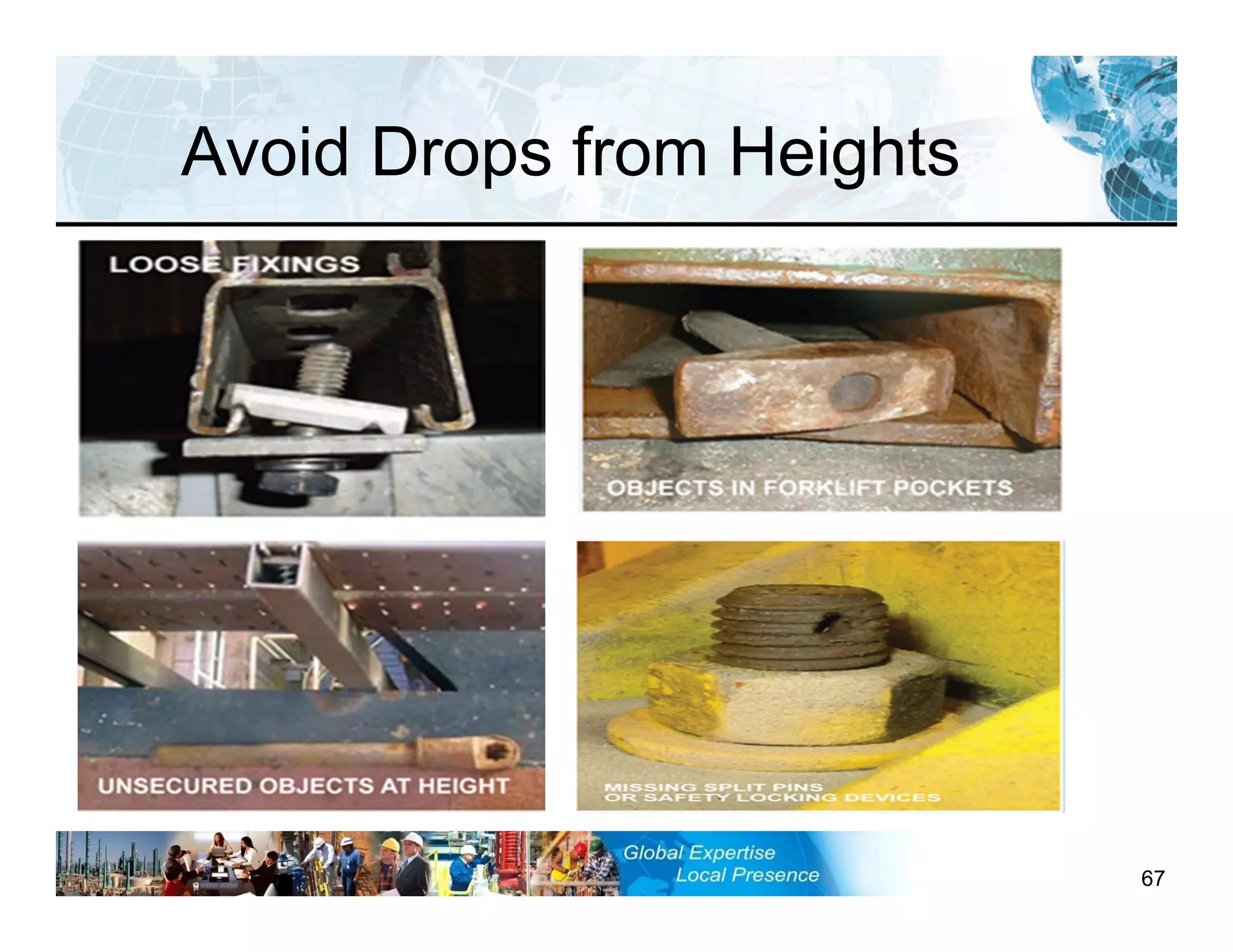 Avoid Drops from Heights

LOOSE FIXINGS

OBJECTS IN FORKLIFT POCKETS

UNSECURED OBJECTS AT HEIGHT

MISSING SPLIT PINS OR SAFETY LOCKING DEVICES

Global Expertise
Local Presence

67